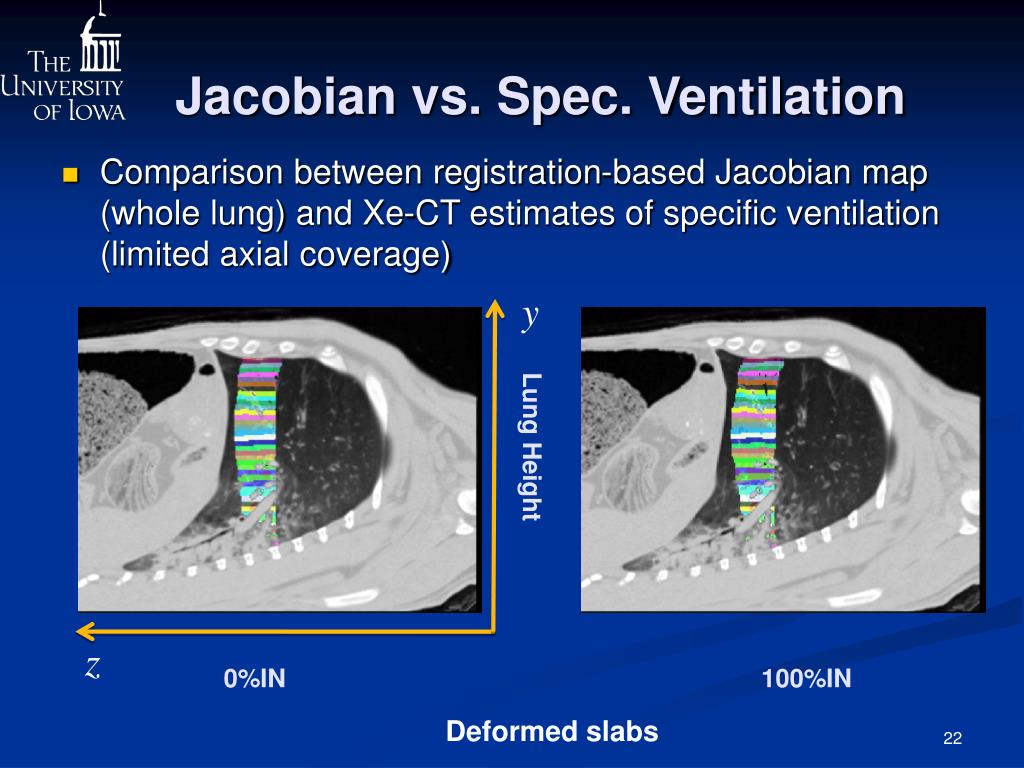 THE UNIVERSITY OF IOWA

Jacobian vs. Spec. Ventilation

Comparison between registration-based Jacobian map (whole lung) and Xe-CT estimates of specific ventilation (limited axial coverage)

$y$

Lung Height

$z$

0%IN

100%IN

Deformed slabs

22